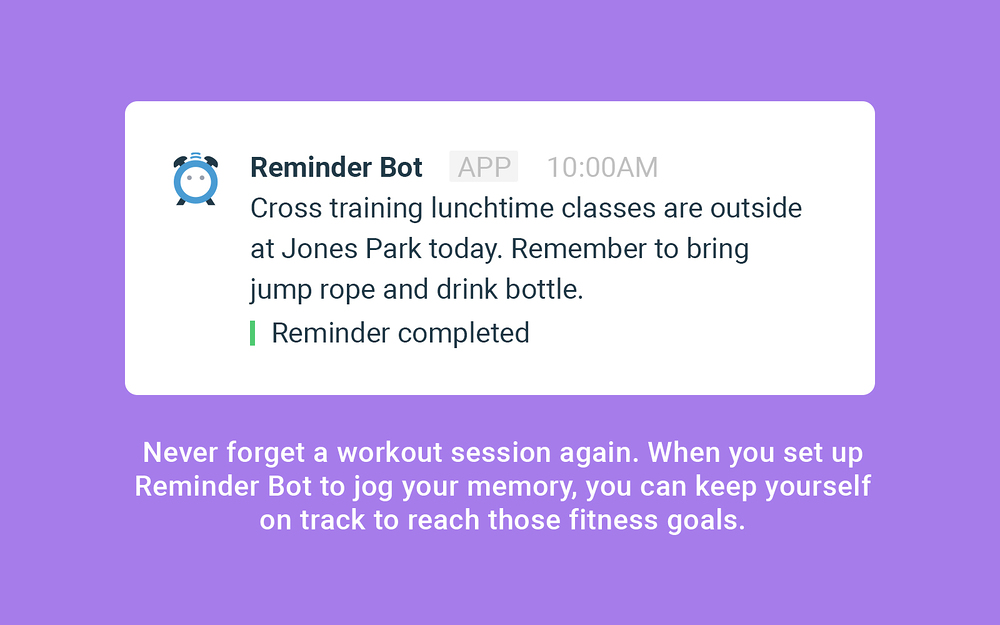 Reminder Bot APP 10:00AM

Cross training lunchtime classes are outside at Jones Park today. Remember to bring jump rope and drink bottle.

Reminder completed

Never forget a workout session again. When you set up Reminder Bot to jog your memory, you can keep yourself on track to reach those fitness goals.